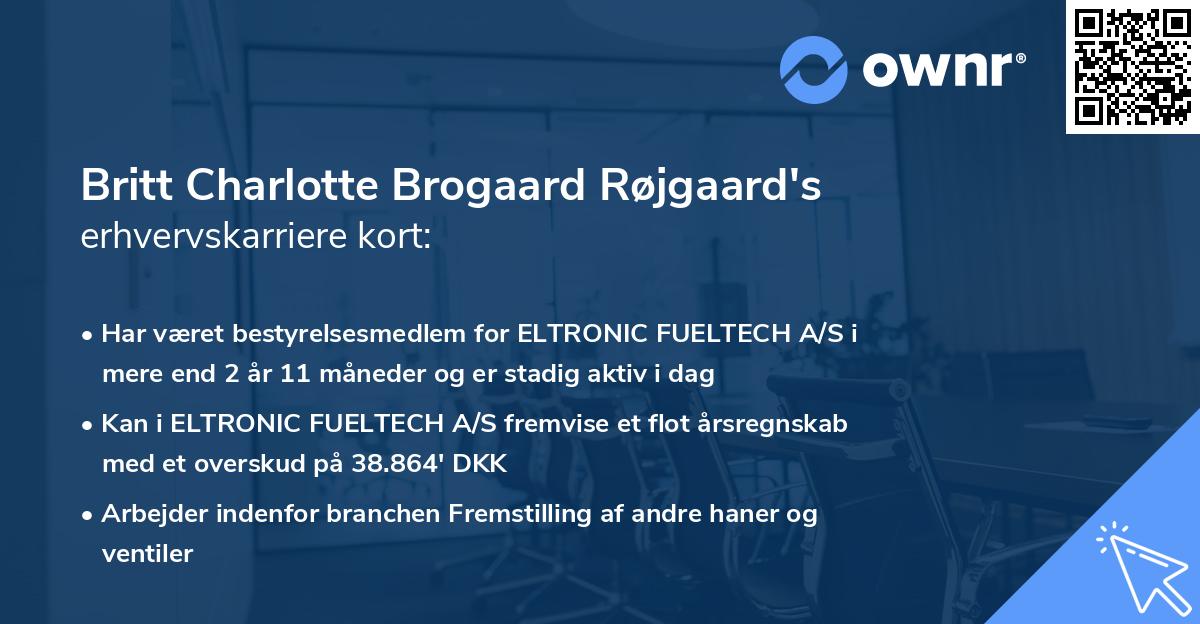 ownr®

Britt Charlotte Brogaard Røjgaard's erhvervskarriere kort:

• Har været bestyrelsesmedlem for ELTRONIC FUELTECH A/S i mere end 2 år 11 måneder og er stadig aktiv i dag

• Kan i ELTRONIC FUELTECH A/S fremvise et flot årsregnskab med et overskud på 38.864' DKK

• Arbejder indenfor branchen Fremstilling af andre haner og ventiler